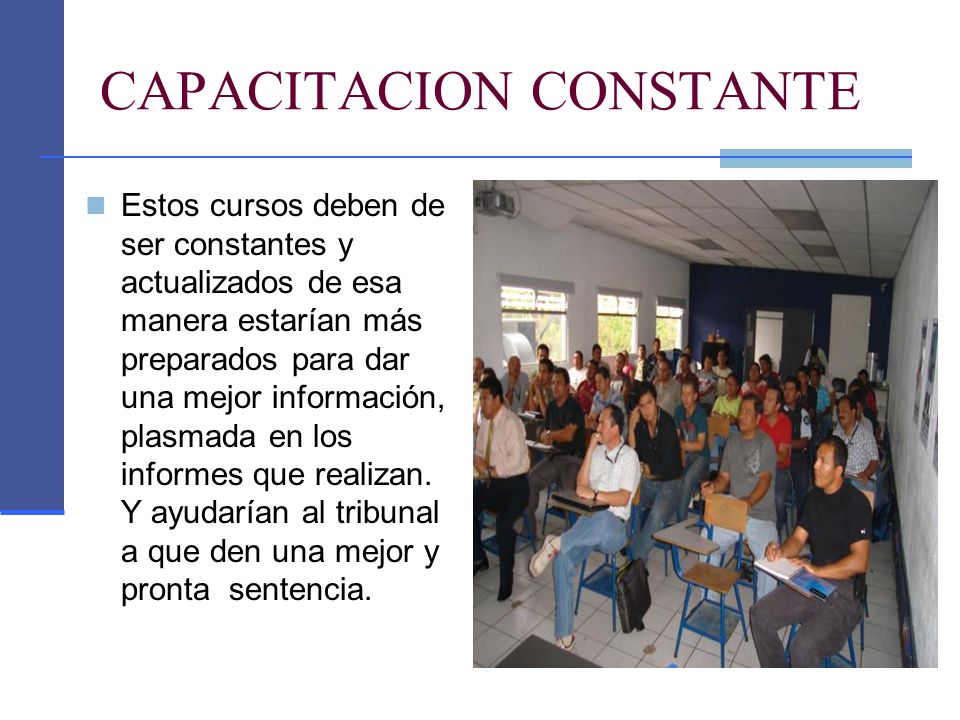 CAPACITACION CONSTANTE

Estos cursos deben de ser constantes y actualizados de esa manera estarían más preparados para dar una mejor información, plasmada en los informes que realizan. Y ayudarían al tribunal a que den una mejor y pronta sentencia.